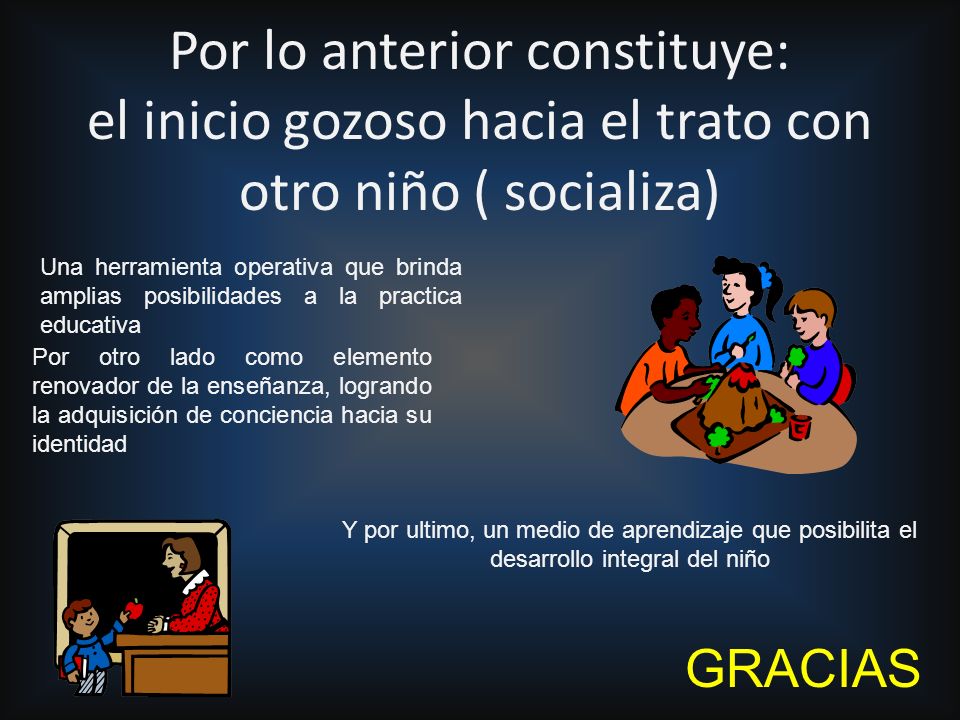 Por lo anterior constituye:
el inicio gozoso hacia el trato con otro niño ( socializa)

Una herramienta operativa que brinda amplias posibilidades a la practica educativa

Por otro lado como elemento renovador de la enseñanza, logrando la adquisición de conciencia hacia su identidad

Y por ultimo, un medio de aprendizaje que posibilita el desarrollo integral del niño

GRACIAS